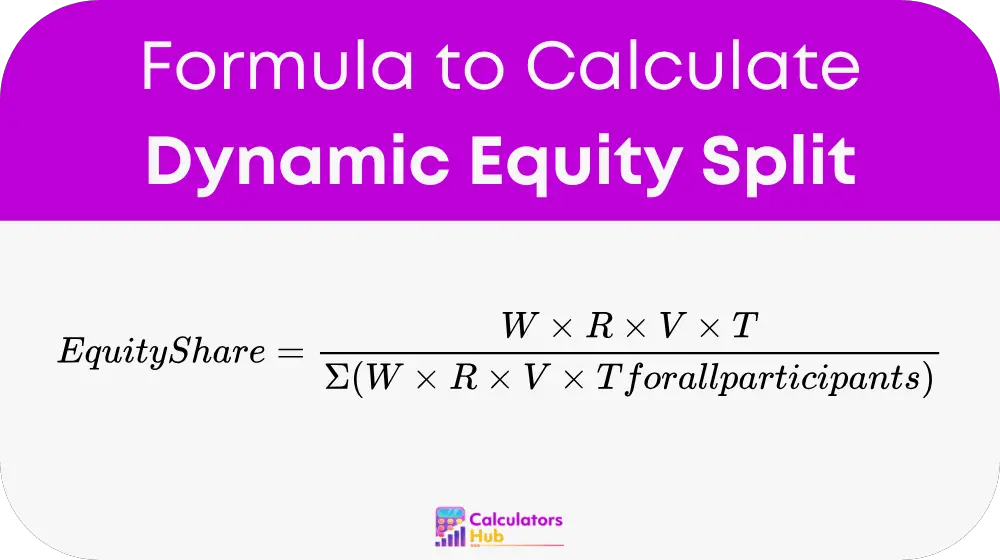 Formula to Calculate
Dynamic Equity Split

$EquityShare = \frac{W \times R \times V \times T}{\Sigma(W \times R \times V \times T forallparticipants)}$

Calculators Hub